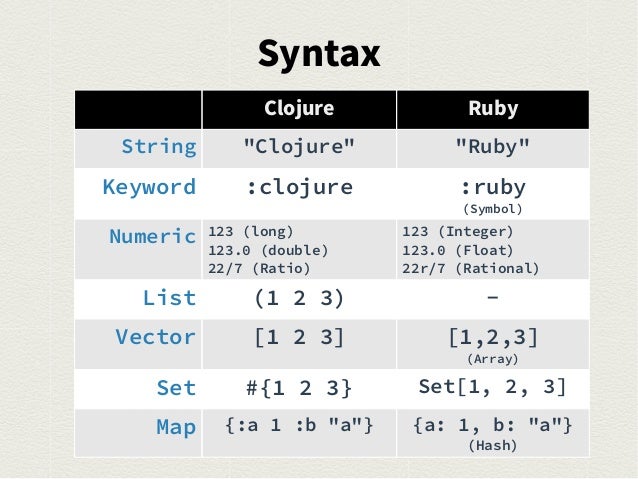 Syntax

| | Clojure | Ruby |
|---|---|---|
| String | "Clojure" | "Ruby" |
| Keyword | :clojure | :ruby (Symbol) |
| Numeric | 123 (long) 123.0 (double) 22/7 (Ratio) | 123 (Integer) 123.0 (Float) 22r/7 (Rational) |
| List | (1 2 3) | - |
| Vector | [1 2 3] | [1,2,3] (Array) |
| Set | #{1 2 3} | Set[1, 2, 3] |
| Map | {:a 1 :b "a"} | {a: 1, b: "a"} (Hash) |